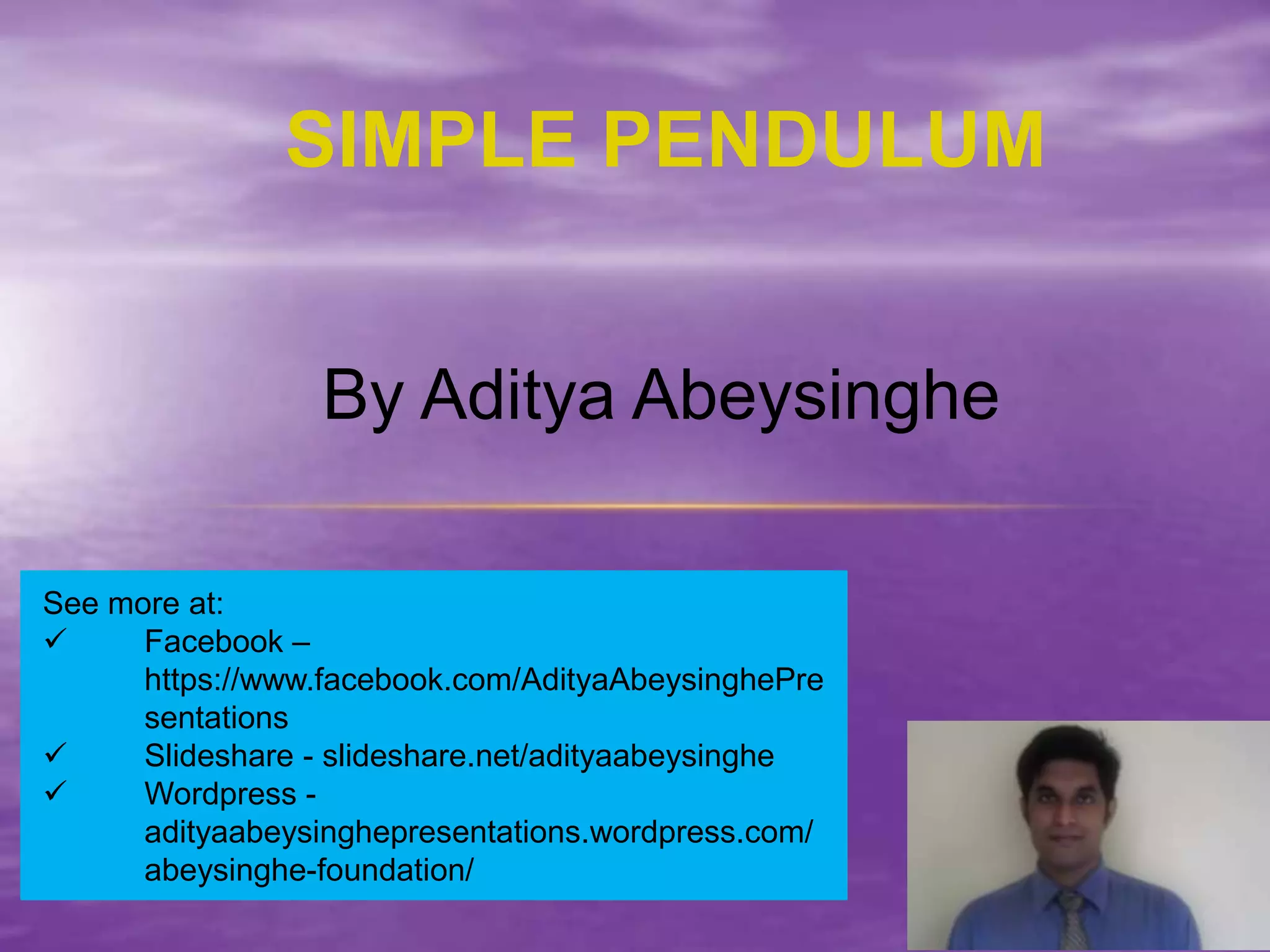 SIMPLE PENDULUM

By Aditya Abeysinghe

See more at:
✓ Facebook – https://www.facebook.com/AdityaAbeysinghePresentations
✓ Slideshare - slideshare.net/adityaabeysinghe
✓ Wordpress - adityaabeysinghepresentations.wordpress.com/abeysinghe-foundation/